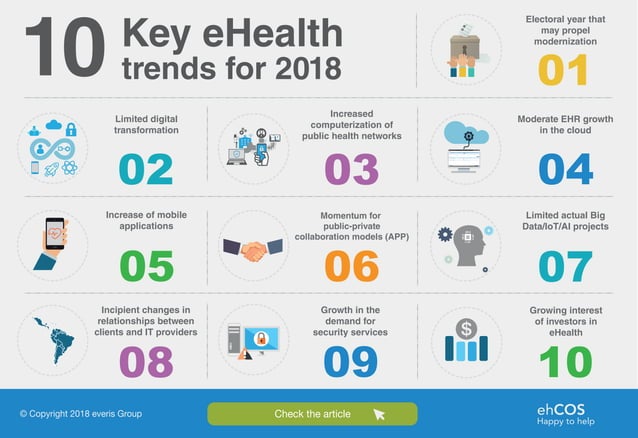 10 Key eHealth trends for 2018

Electoral year that may propel modernization
01

Limited digital transformation
02

Increased computerization of public health networks
03

Moderate EHR growth in the cloud
04

Increase of mobile applications
05

Momentum for public-private collaboration models (APP)
06

Limited actual Big Data/IoT/AI projects
07

Incipient changes in relationships between clients and IT providers
08

Growth in the demand for security services
09

Growing interest of investors in eHealth
10

© Copyright 2018 everis Group

Check the article

ehCOS
Happy to help